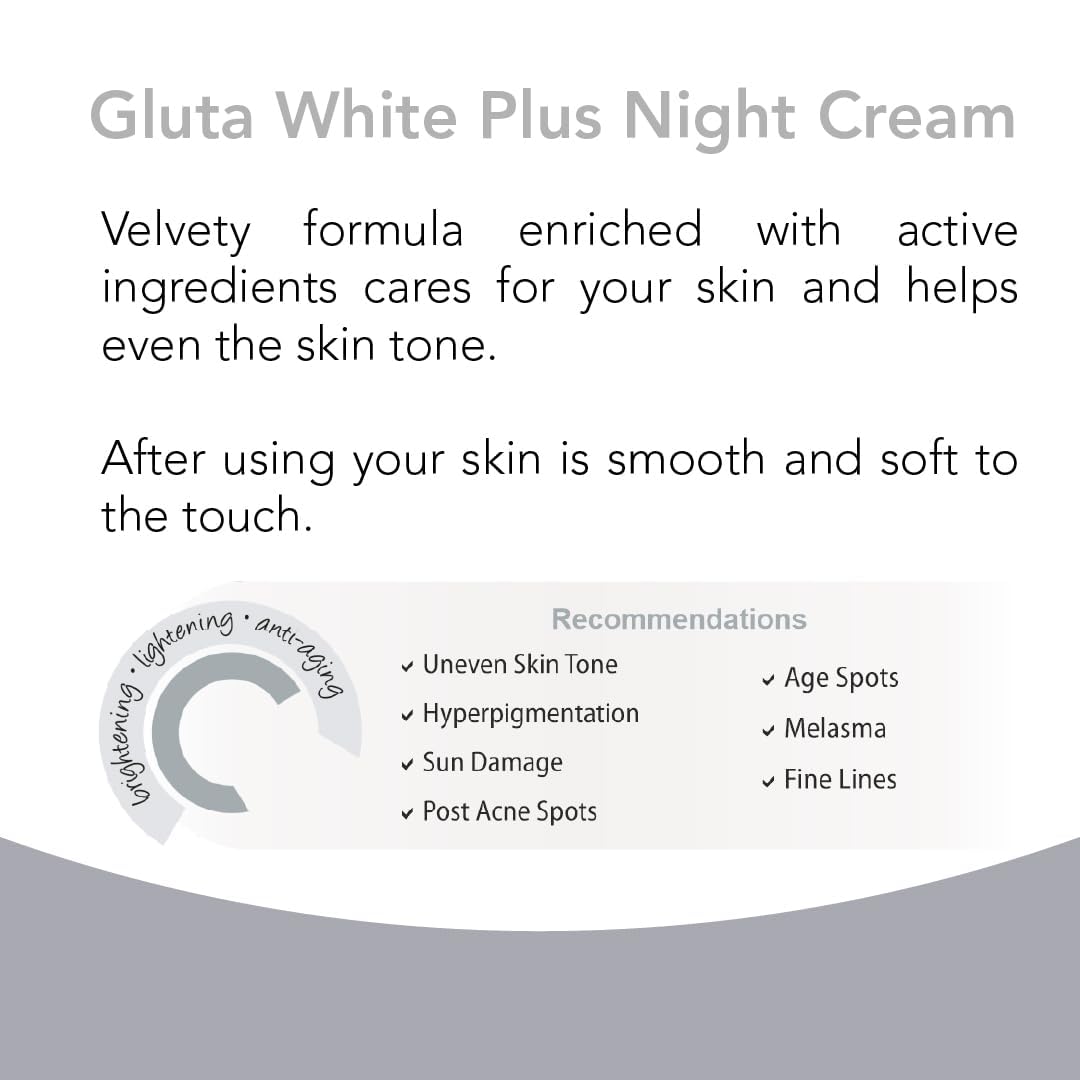 Gluta White Plus Night Cream

Velvety formula enriched with active ingredients cares for your skin and helps even the skin tone.

After using your skin is smooth and soft to the touch.

brightening · lightening · anti-aging

Recommendations

✓ Uneven Skin Tone
✓ Hyperpigmentation
✓ Sun Damage
✓ Post Acne Spots

✓ Age Spots
✓ Melasma
✓ Fine Lines